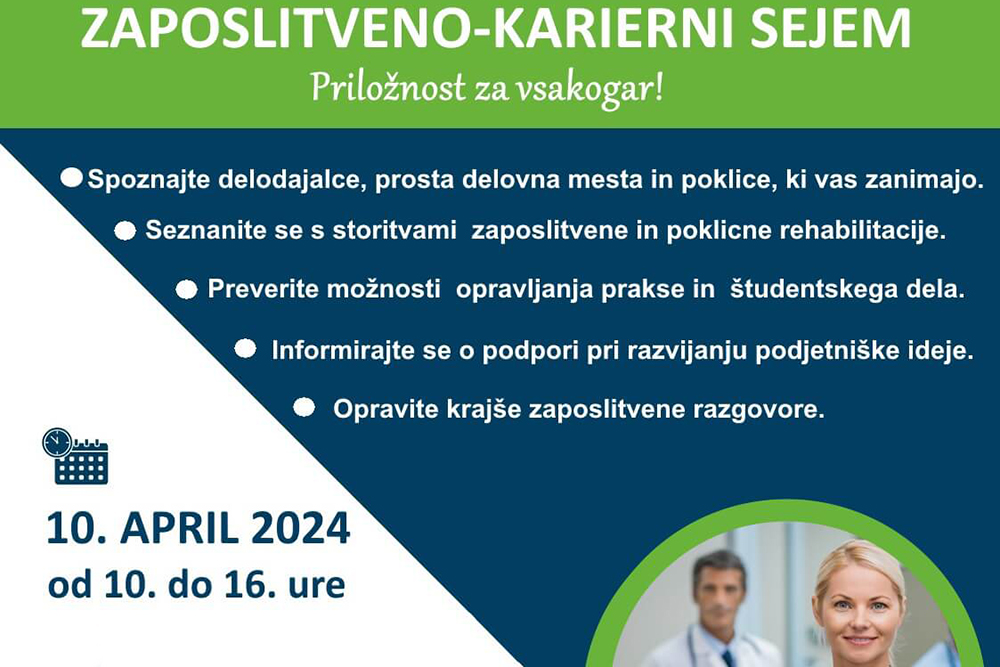 ZAPOSLITVENO-KARIERNI SEJEM
Priložnost za vsakogar!

Spoznajte delodajalce, prosta delovna mesta in poklice, ki vas zanimajo.
Seznanite se s storitvami zaposlitvene in poklicne rehabilitacije.
Preverite možnosti opravljanja prakse in študentskega dela.
Informirajte se o podpori pri razvijanju podjetniške ideje.
Opravite krajše zaposlitvene razgovore.

10. APRIL 2024
od 10. do 16. ure